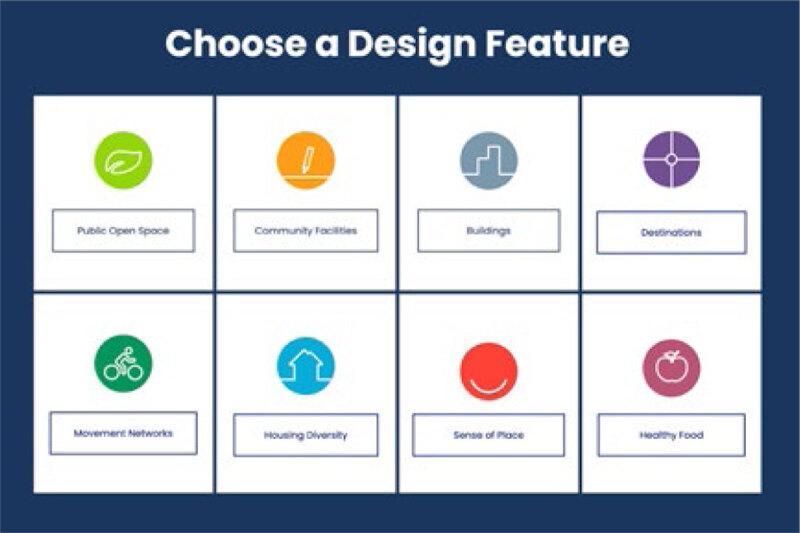 Choose a Design Feature

Public Open Space

Community Facilities

Buildings

Destinations

Movement Networks

Housing Diversity

Sense of Place

Healthy Food